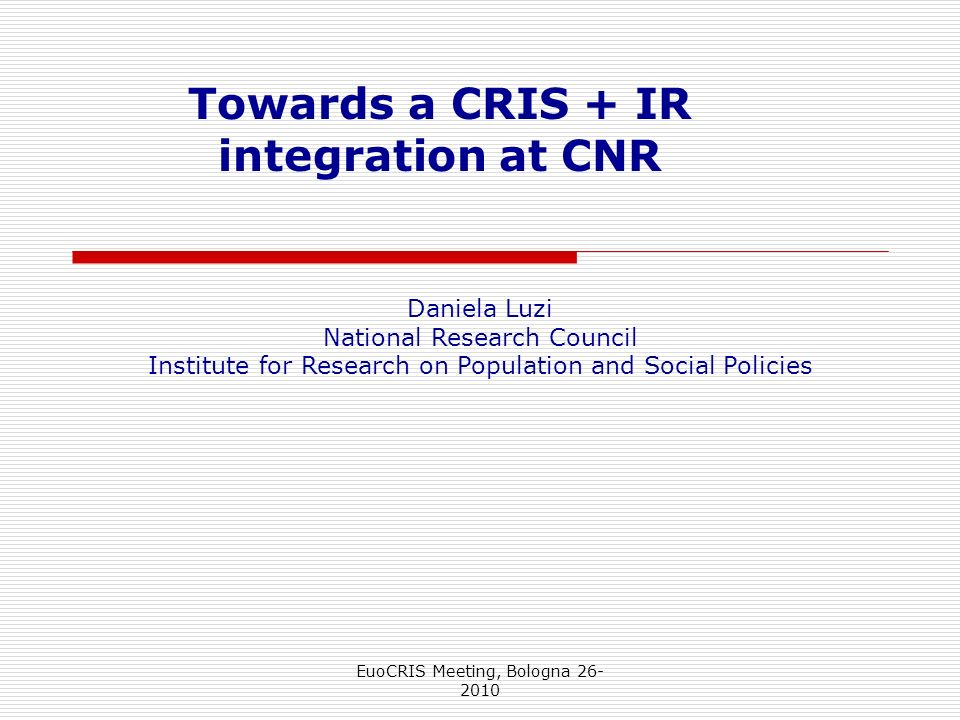 Towards a CRIS + IR integration at CNR

Daniela Luzi
National Research Council
Institute for Research on Population and Social Policies

EuoCRIS Meeting, Bologna 26-2010